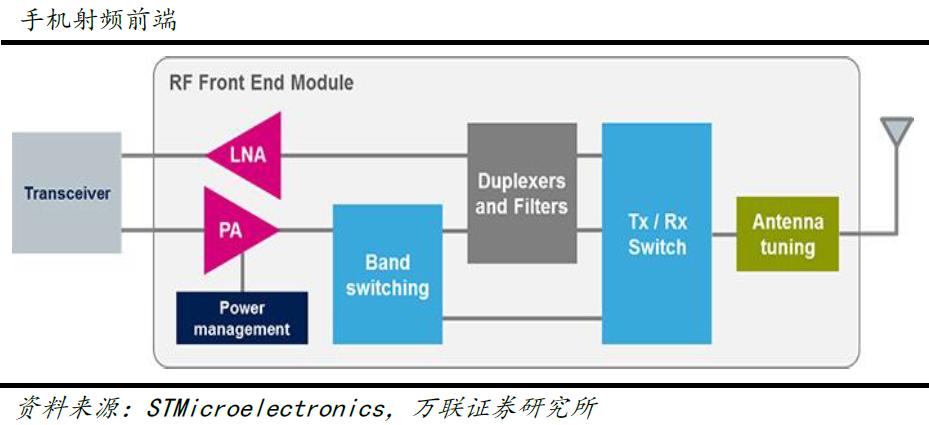 手机射频前端

RF Front End Module

Transceiver

LNA

PA

Power management

Band switching

Duplexers and Filters

Tx / Rx Switch

Antenna tuning

资料来源：STMicroelectronics，万联证券研究所